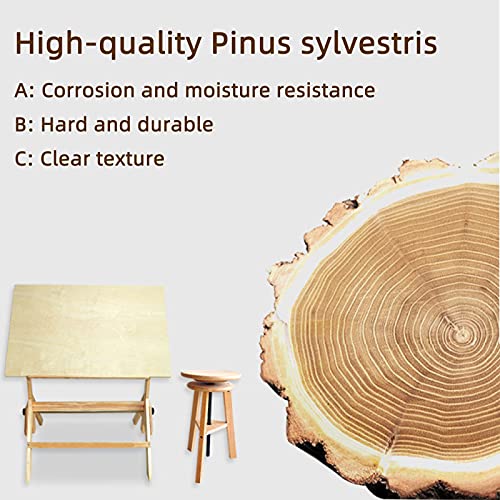 High-quality Pinus sylvestris

A: Corrosion and moisture resistance

B: Hard and durable

C: Clear texture